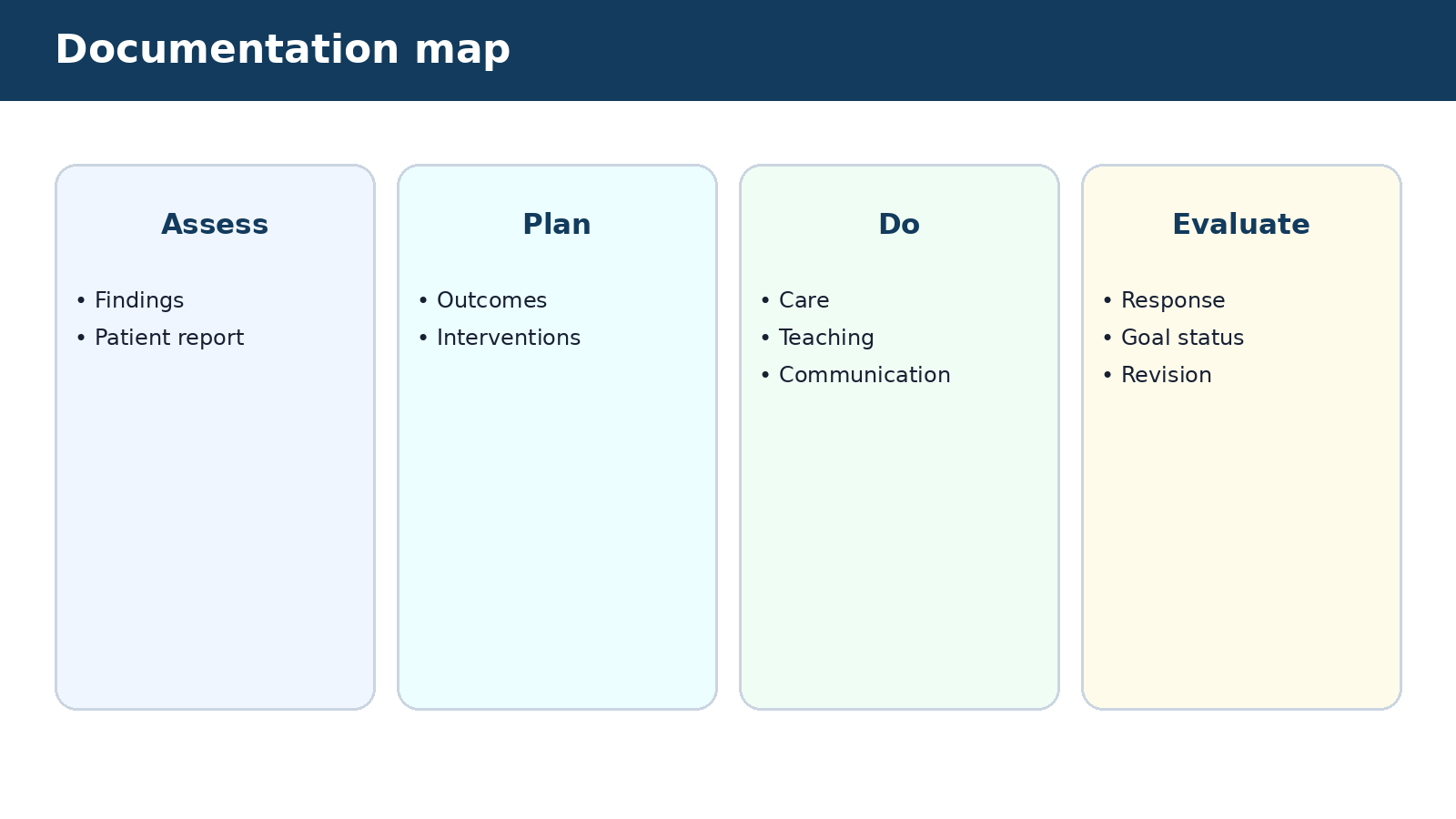 Documentation map

Assess

• Findings
• Patient report

Plan

• Outcomes
• Interventions

Do

• Care
• Teaching
• Communication

Evaluate

• Response
• Goal status
• Revision